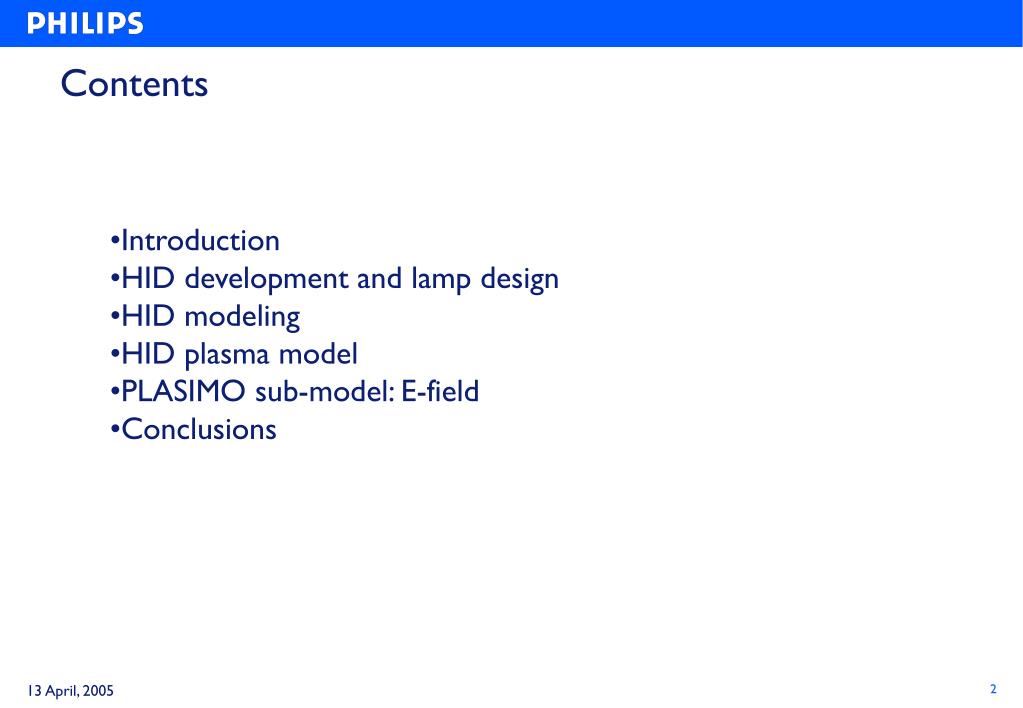 PHILIPS

Contents

•Introduction
•HID development and lamp design
•HID modeling
•HID plasma model
•PLASIMO sub-model: E-field
•Conclusions

13 April, 2005

2